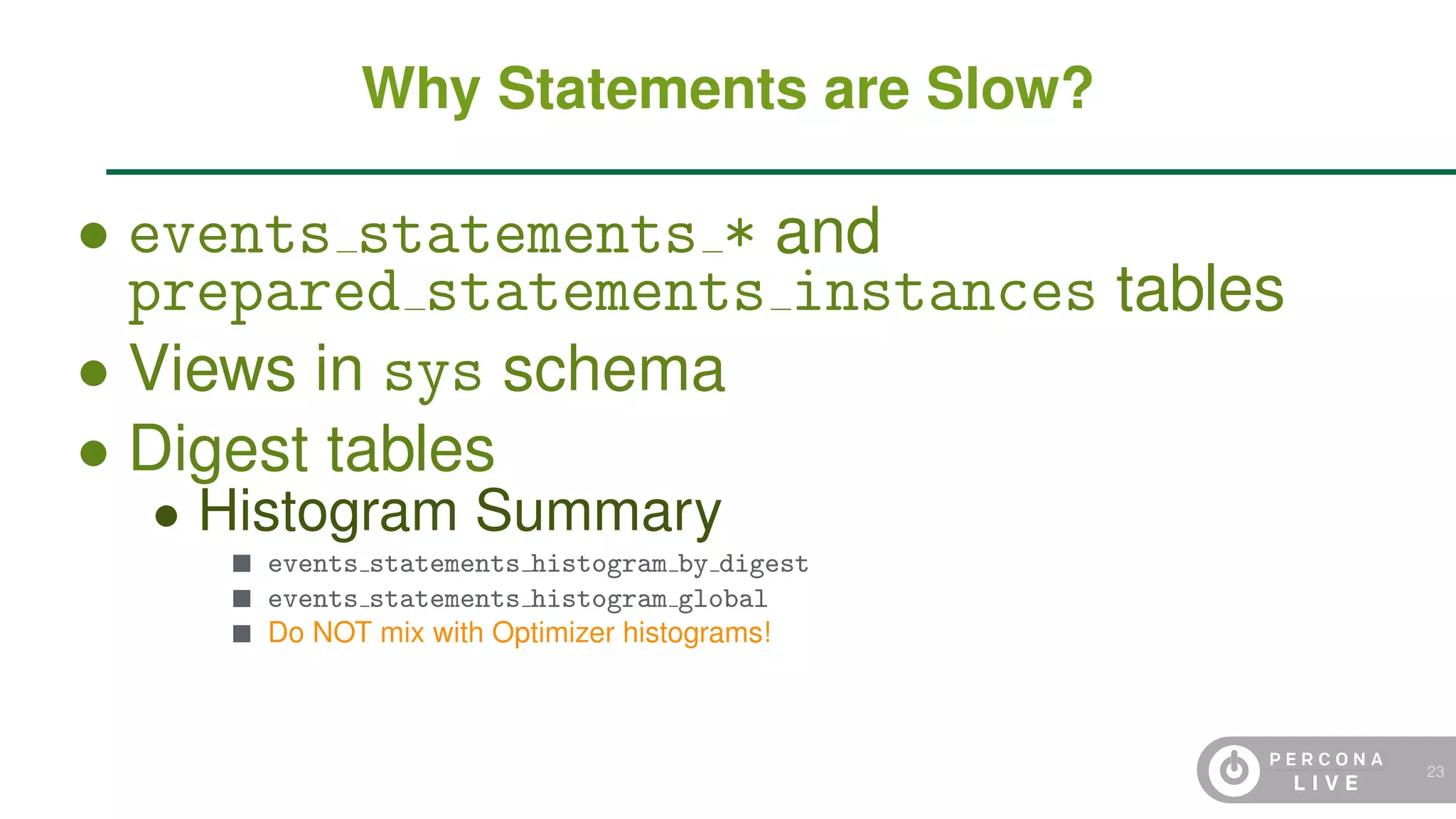 Why Statements are Slow?

• events_statements_* and prepared_statements_instances tables
• Views in sys schema
• Digest tables
  • Histogram Summary
    ■ events_statements_histogram_by_digest
    ■ events_statements_histogram_global
    ■ Do NOT mix with Optimizer histograms!

PERCONA LIVE
23